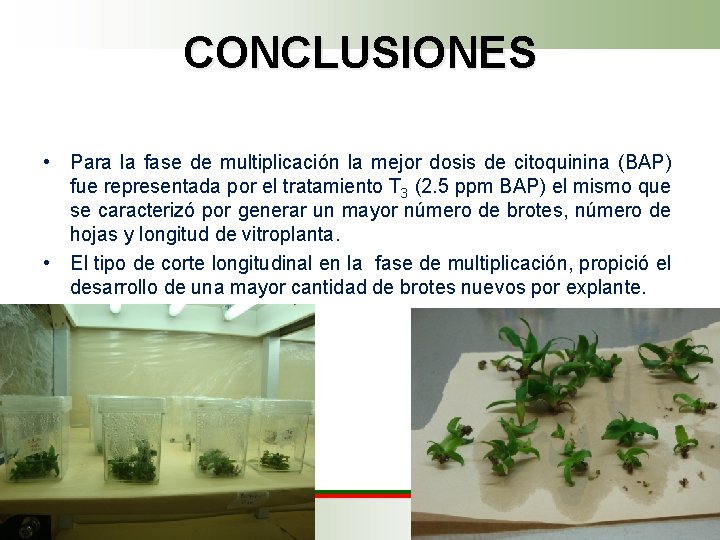 CONCLUSIONES

• Para la fase de multiplicación la mejor dosis de citoquinina (BAP) fue representada por el tratamiento $T_3$ (2.5 ppm BAP) el mismo que se caracterizó por generar un mayor número de brotes, número de hojas y longitud de vitroplanta.

• El tipo de corte longitudinal en la fase de multiplicación, propició el desarrollo de una mayor cantidad de brotes nuevos por explante.